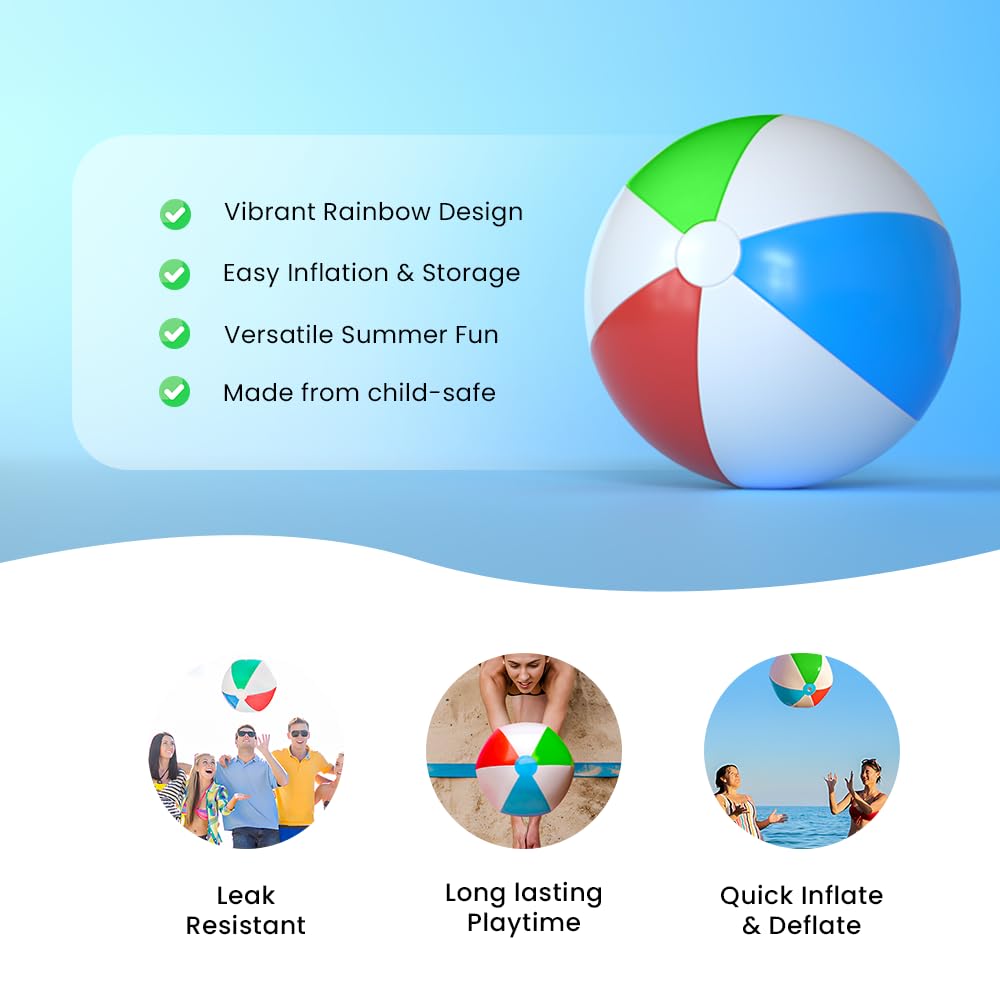 Vibrant Rainbow Design
Easy Inflation & Storage
Versatile Summer Fun
Made from child-safe

Leak Resistant

Long lasting Playtime

Quick Inflate & Deflate